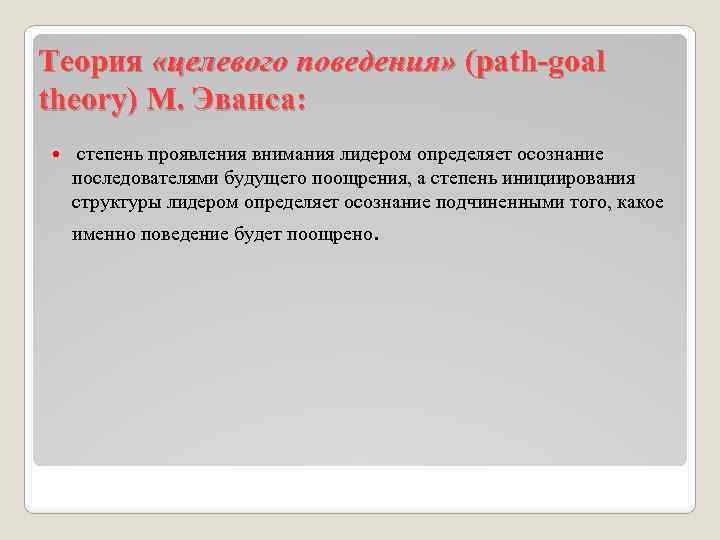 Теория «целевого поведения» (path-goal theory) М. Эванса:

степень проявления внимания лидером определяет осознание последователями будущего поощрения, а степень инициирования структуры лидером определяет осознание подчиненными того, какое именно поведение будет поощрено.